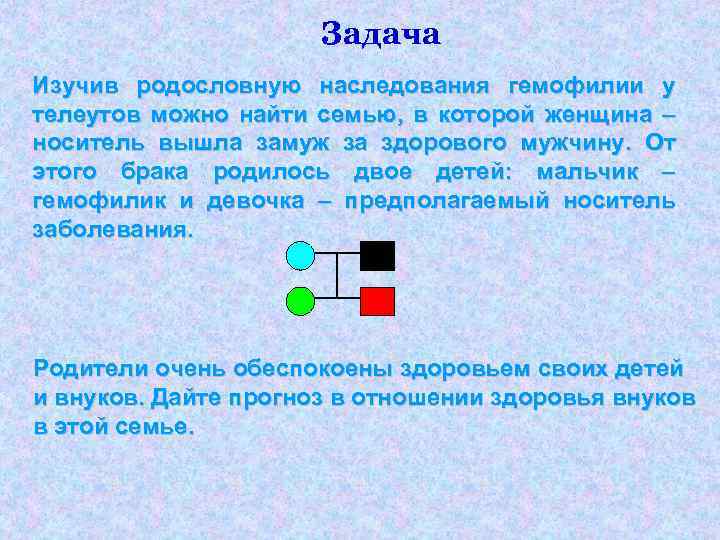 Задача

Изучив родословную наследования гемофилии у телеутов можно найти семью, в которой женщина – носитель вышла замуж за здорового мужчину. От этого брака родилось двое детей: мальчик – гемофилик и девочка – предполагаемый носитель заболевания.

Родители очень обеспокоены здоровьем своих детей и внуков. Дайте прогноз в отношении здоровья внуков в этой семье.